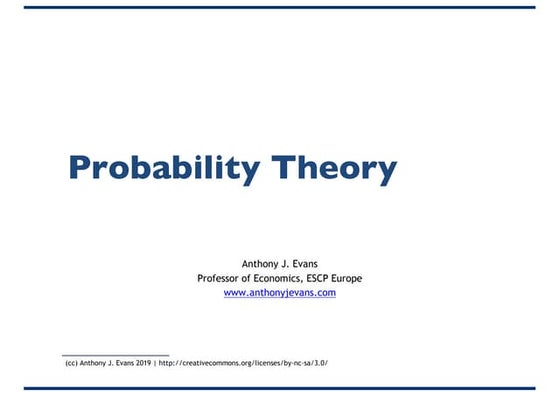 Probability Theory

Anthony J. Evans
Professor of Economics, ESCP Europe
www.anthonyjevans.com

(cc) Anthony J. Evans 2019 | http://creativecommons.org/licenses/by-nc-sa/3.0/